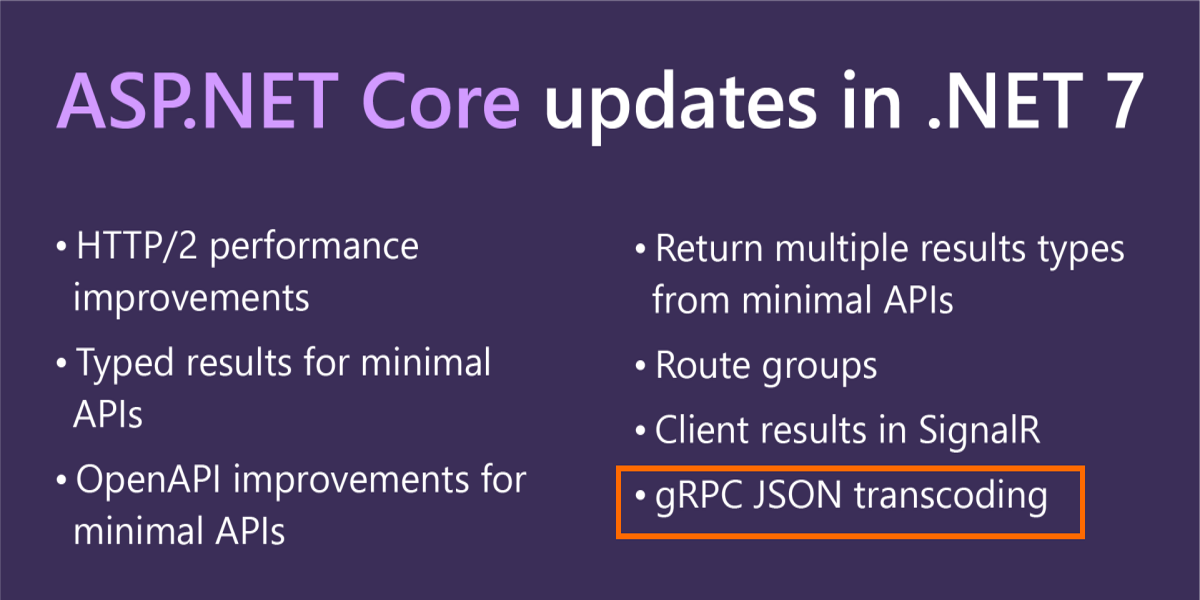 ASP.NET Core updates in .NET 7

• HTTP/2 performance improvements
• Typed results for minimal APIs
• OpenAPI improvements for minimal APIs

• Return multiple results types from minimal APIs
• Route groups
• Client results in SignalR
• gRPC JSON transcoding